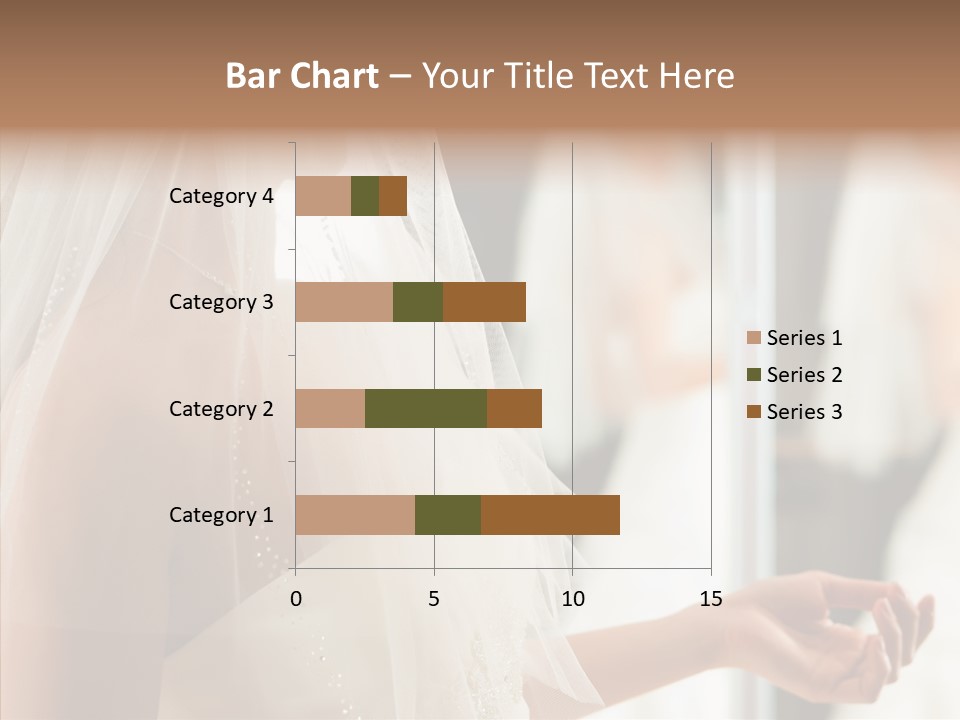 Bar Chart – Your Title Text Here

Category 4
Category 3
Category 2
Category 1

0
5
10
15

Series 1
Series 2
Series 3